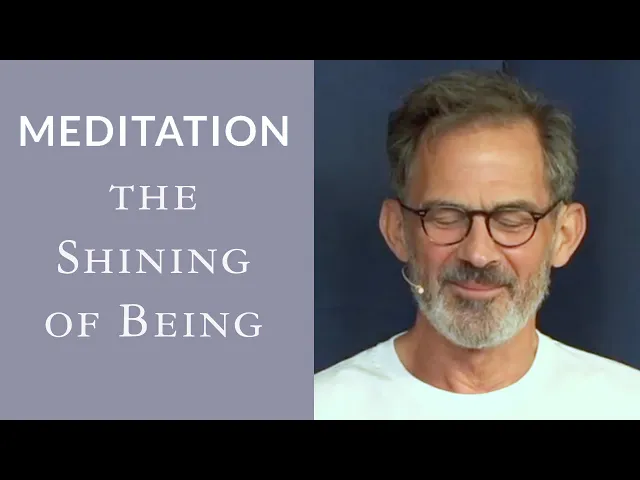 MEDITATION
THE
SHINING
OF BEING